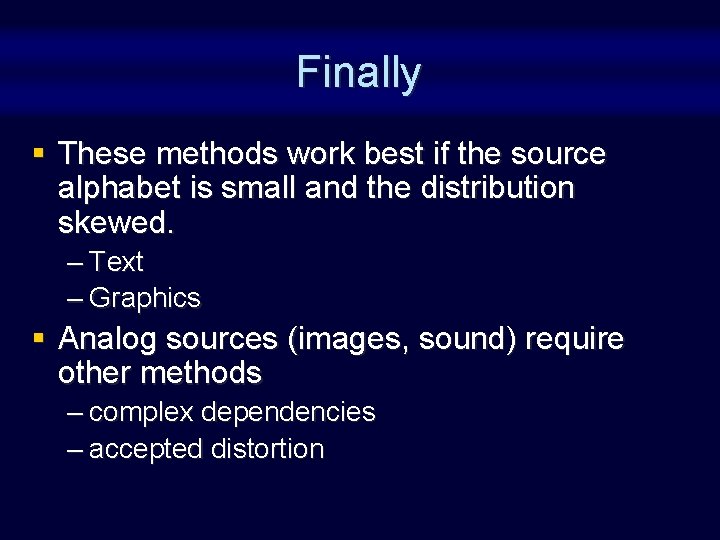 Finally

▪ These methods work best if the source alphabet is small and the distribution skewed.
– Text
– Graphics

▪ Analog sources (images, sound) require other methods
– complex dependencies
– accepted distortion